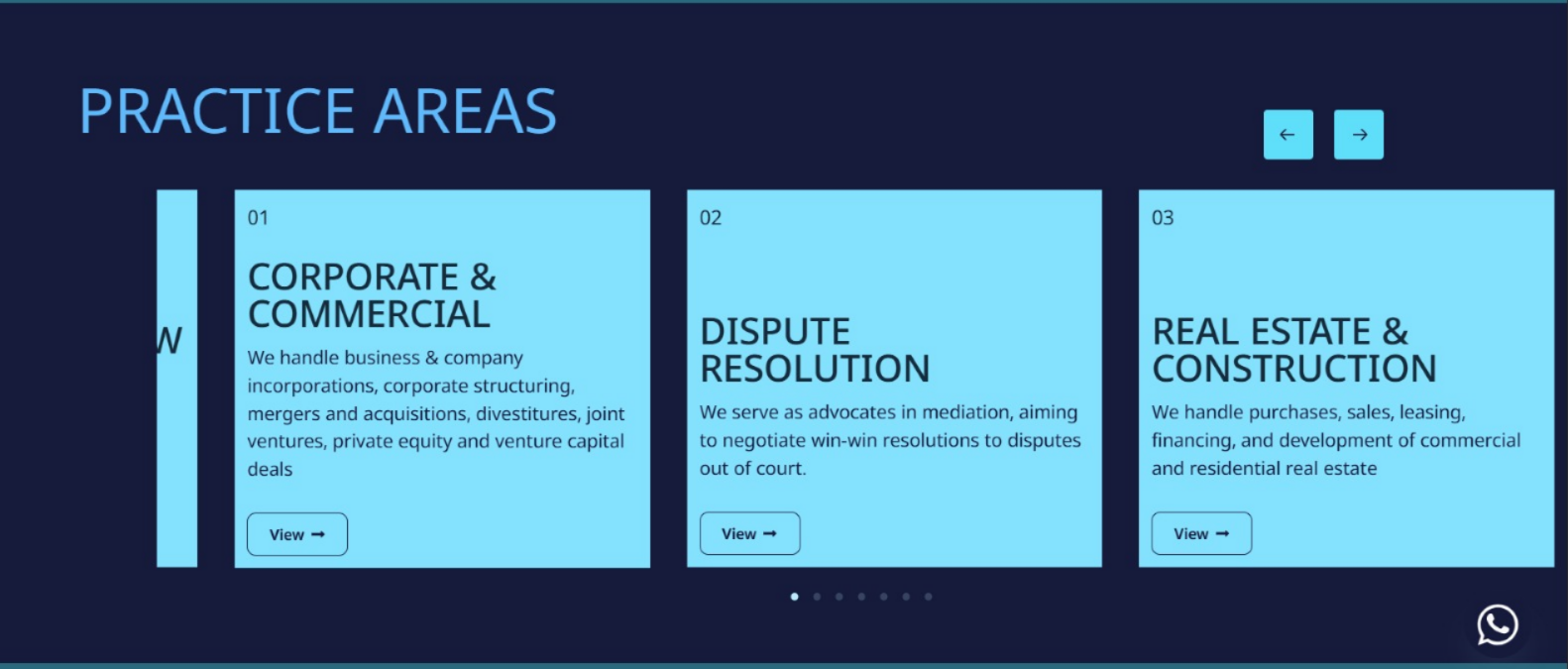 PRACTICE AREAS

←
→

W

01

CORPORATE & COMMERCIAL

We handle business & company incorporations, corporate structuring, mergers and acquisitions, divestitures, joint ventures, private equity and venture capital deals

View →

02

DISPUTE RESOLUTION

We serve as advocates in mediation, aiming to negotiate win-win resolutions to disputes out of court.

View →

03

REAL ESTATE & CONSTRUCTION

We handle purchases, sales, leasing, financing, and development of commercial and residential real estate

View →